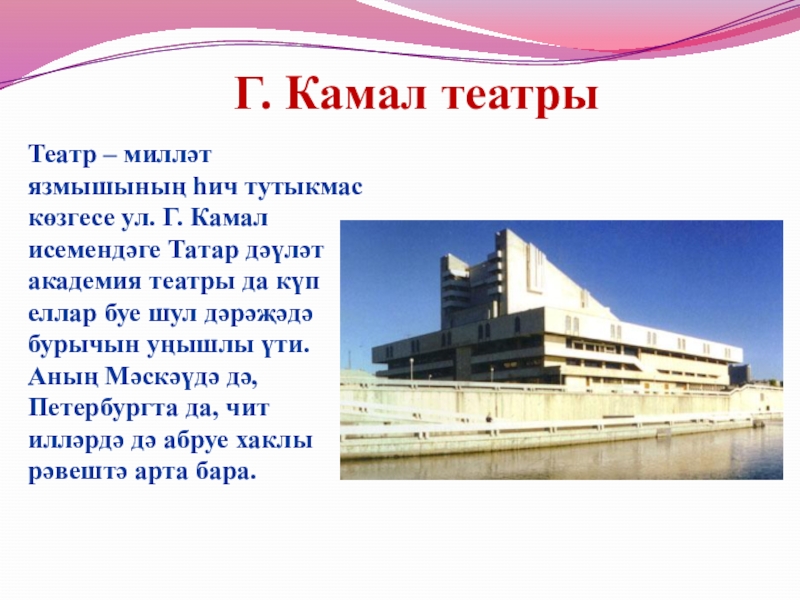 Г. Камал театры

Театр – милләт язмышының һич тутыкмас көзгесе ул. Г. Камал исемендәге Татар дәүләт академия театры да күп еллар буе шул дәрәҗәдә бурычын уңышлы үти. Аның Мәскәүдә дә, Петербургта да, чит илләрдә дә абруе хаклы рәвештә арта бара.